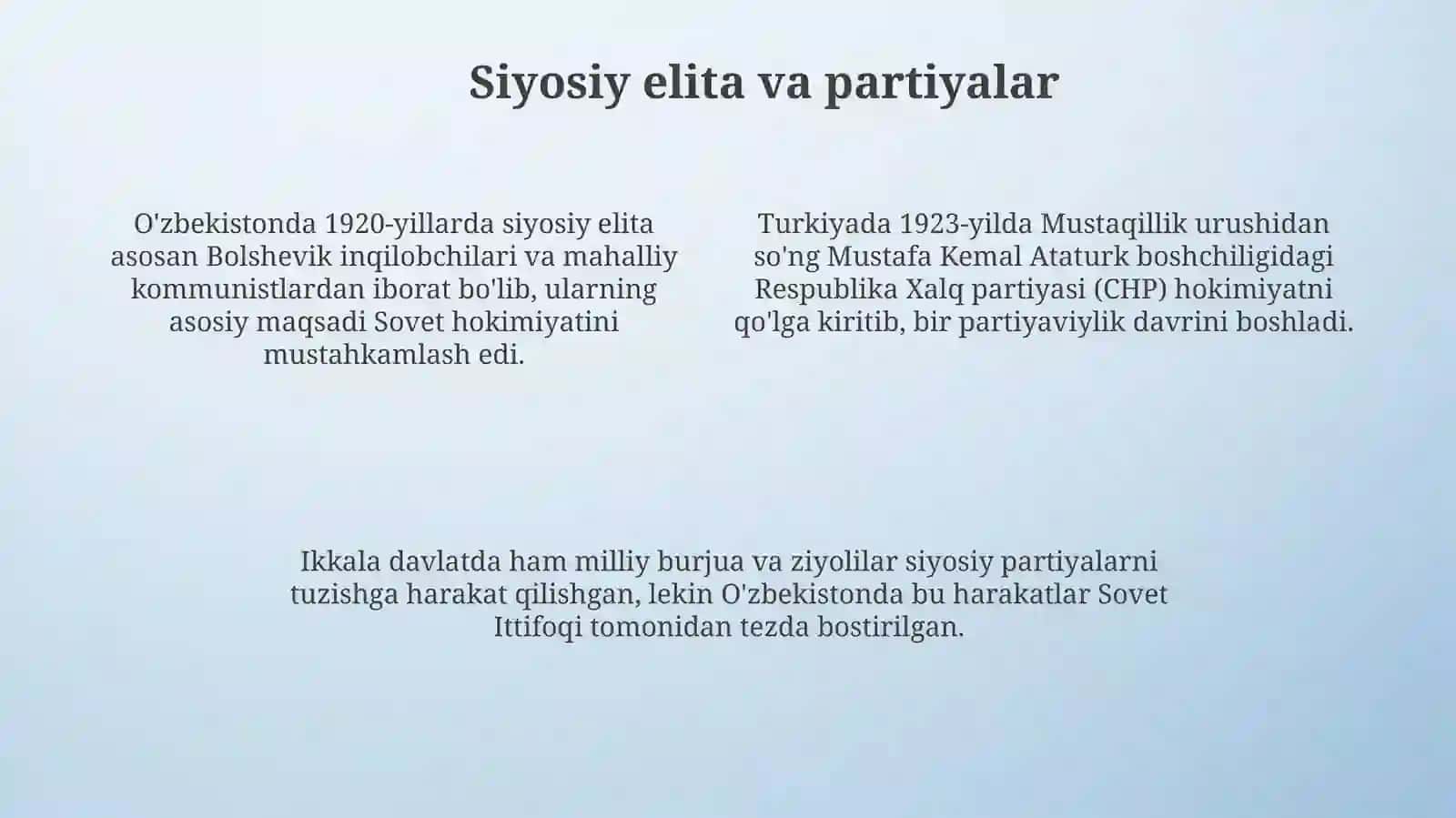 Siyosiy elita va partiyalar

O'zbekistonda 1920-yillarda siyosiy elita asosan Bolshevik inqilobchilari va mahalliy kommunistlardan iborat bo'lib, ularning asosiy maqsadi Sovet hokimiyatini mustahkamlash edi.

Turkiyada 1923-yilda Mustaqillik urushidan so'ng Mustafa Kemal Ataturk boshchiligidagi Respublika Xalq partiyasi (CHP) hokimiyatni qo'lga kiritib, bir partiyaviylik davrini boshladi.

Ikkala davlatda ham milliy burjua va ziyolilar siyosiy partiyalarni tuzishga harakat qilishgan, lekin O'zbekistonda bu harakatlar Sovet Ittifoqi tomonidan tezda bostirilgan.